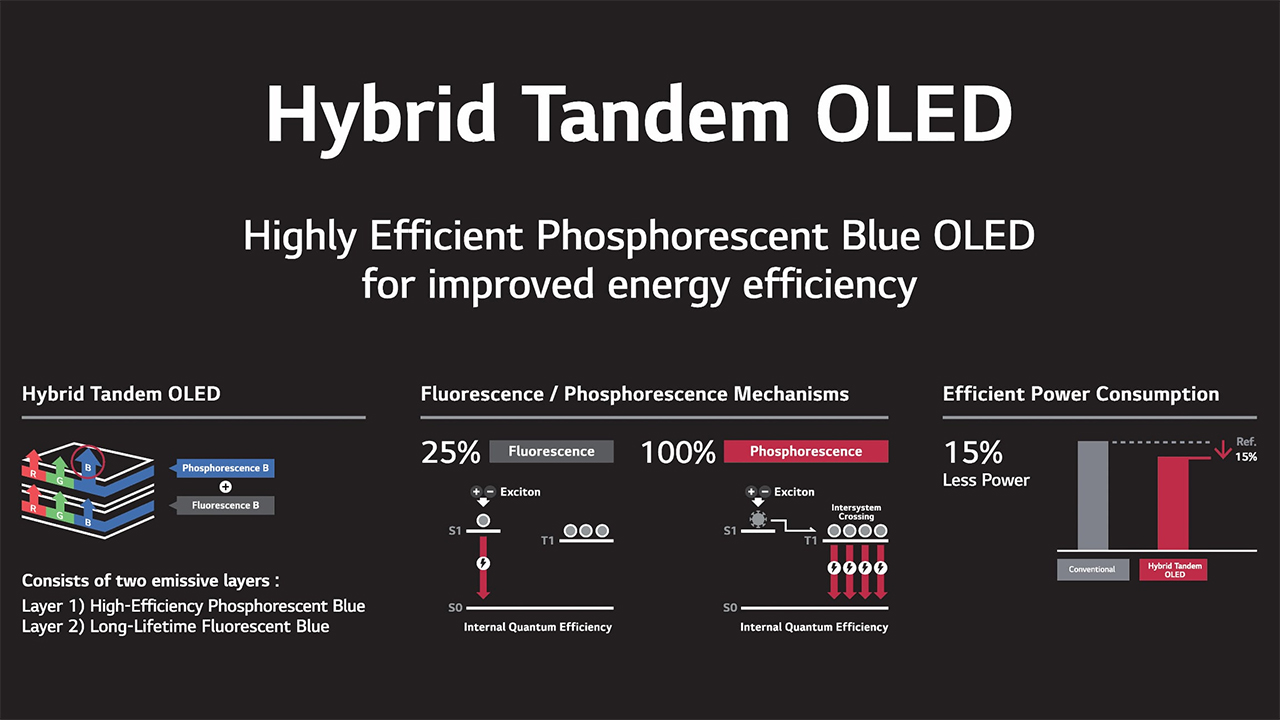 Hybrid Tandem OLED

Highly Efficient Phosphorescent Blue OLED for improved energy efficiency

Hybrid Tandem OLED

R G B
R G B

Phosphorescence B
+
Fluorescence B

Consists of two emissive layers :
Layer 1) High-Efficiency Phosphorescent Blue
Layer 2) Long-Lifetime Fluorescent Blue

Fluorescence / Phosphorescence Mechanisms

25% Fluorescence

+ − Exciton
S1
T1
S0
Internal Quantum Efficiency

100% Phosphorescence

+ − Exciton
Intersystem Crossing
S1
T1
S0
Internal Quantum Efficiency

Efficient Power Consumption

15%
Less Power

Ref.
15%

Conventional
Hybrid Tandem OLED